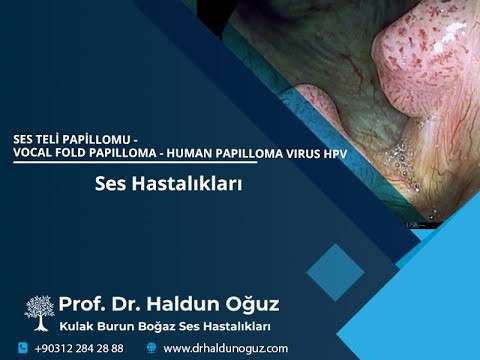 SES TELİ PAPİLLOMU -
VOCAL FOLD PAPILLOMA - HUMAN PAPILLOMA VIRUS HPV

Ses Hastalıkları

Prof. Dr. Haldun Oğuz
Kulak Burun Boğaz Ses Hastalıkları

+90312 284 28 88

www.drhaldunoguz.com